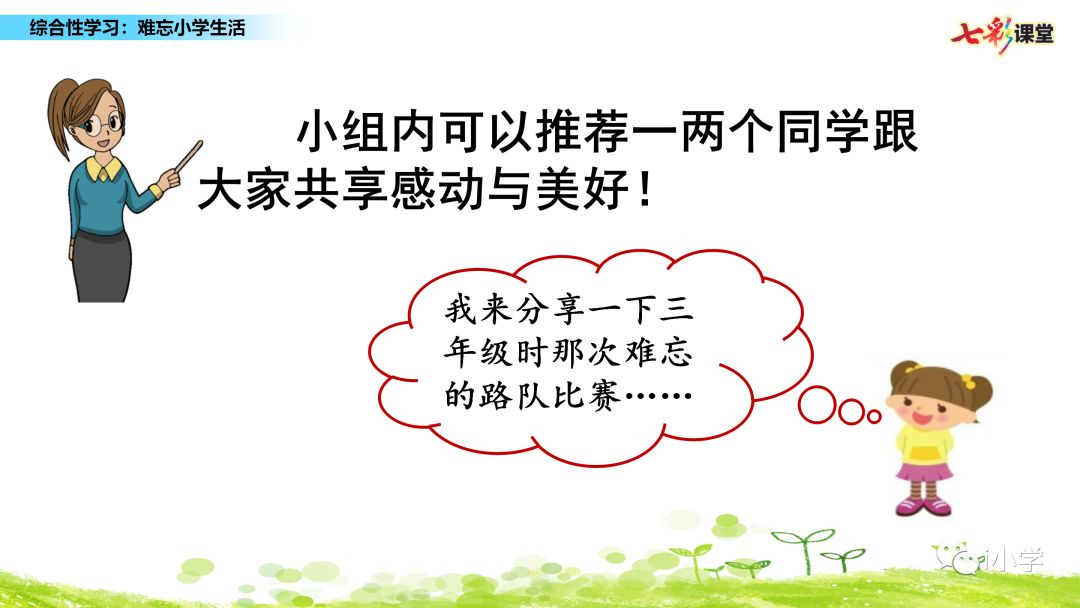 综合性学习：难忘小学生活

七彩课堂

小组内可以推荐一两个同学跟大家共享感动与美好！

我来分享一下三年级时那次难忘的路队比赛……

小学